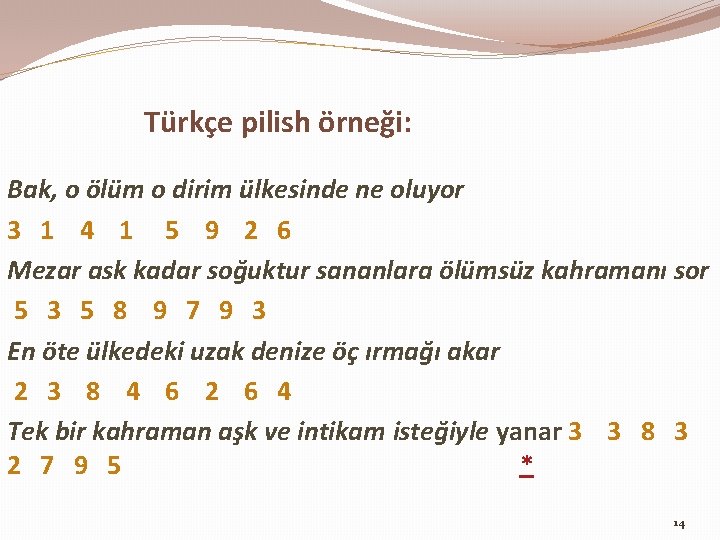 Türkçe pilish örneği:

Bak, o ölüm o dirim ülkesinde ne oluyor

3 1 4 1 5 9 2 6

Mezar ask kadar soğuktur sananlara ölümsüz kahramanı sor

5 3 5 8 9 7 9 3

En öte ülkedeki uzak denize öç ırmağı akar

2 3 8 4 6 2 6 4

Tek bir kahraman aşk ve intikam isteğiyle yanar 3 3 8 3 2 7 9 5

*

14